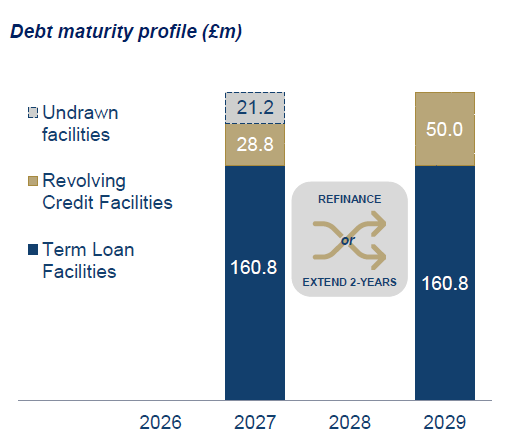 Debt maturity profile (£m)

Undrawn facilities

Revolving Credit Facilities

Term Loan Facilities

21.2

28.8

160.8

REFINANCE

or

EXTEND 2-YEARS

50.0

160.8

2026

2027

2028

2029